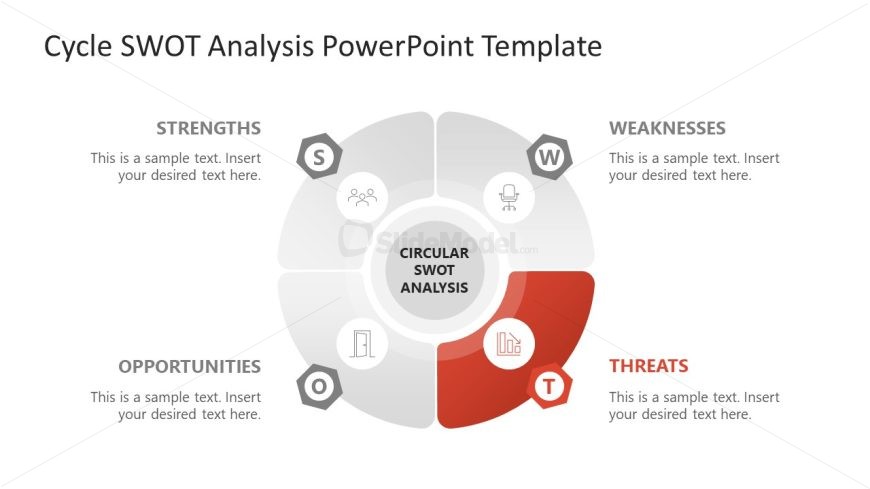 Cycle SWOT Analysis PowerPoint Template

STRENGTHS

This is a sample text. Insert your desired text here.

S

WEAKNESSES

This is a sample text. Insert your desired text here.

W

SlideModel.com

CIRCULAR SWOT ANALYSIS

OPPORTUNITIES

This is a sample text. Insert your desired text here.

O

THREATS

This is a sample text. Insert your desired text here.

T